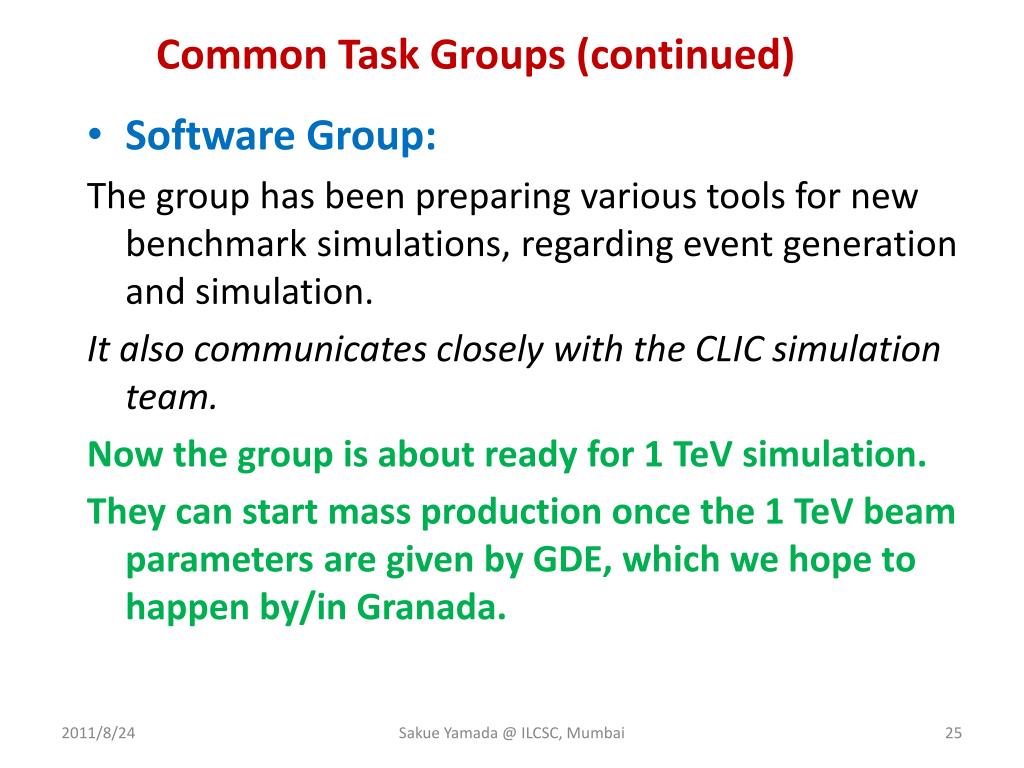 Common Task Groups (continued)

• Software Group:

The group has been preparing various tools for new benchmark simulations, regarding event generation and simulation.

It also communicates closely with the CLIC simulation team.

Now the group is about ready for 1 TeV simulation.

They can start mass production once the 1 TeV beam parameters are given by GDE, which we hope to happen by/in Granada.

2011/8/24

Sakue Yamada @ ILCSC, Mumbai

25